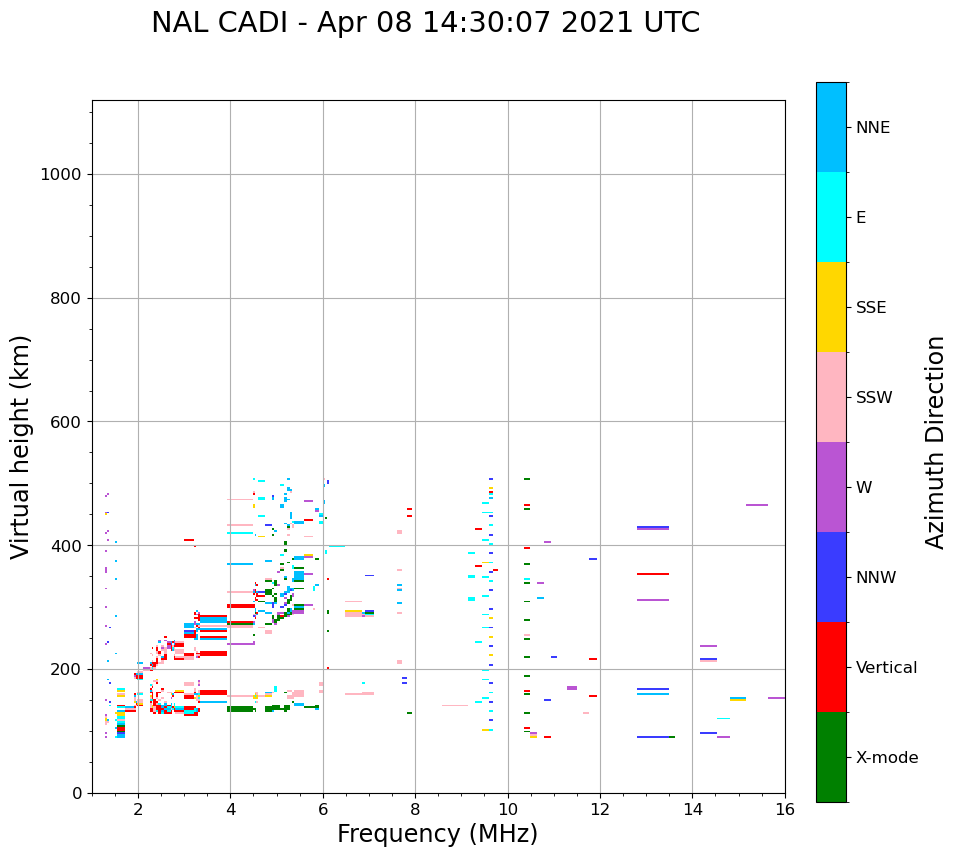 NAL CADI - Apr 08 14:30:07 2021 UTC

Virtual height (km)

1000
800
600
400
200
0

2
4
6
8
10
12
14
16

Frequency (MHz)

NNE
E
SSE
SSW
W
NNW
Vertical
X-mode

Azimuth Direction